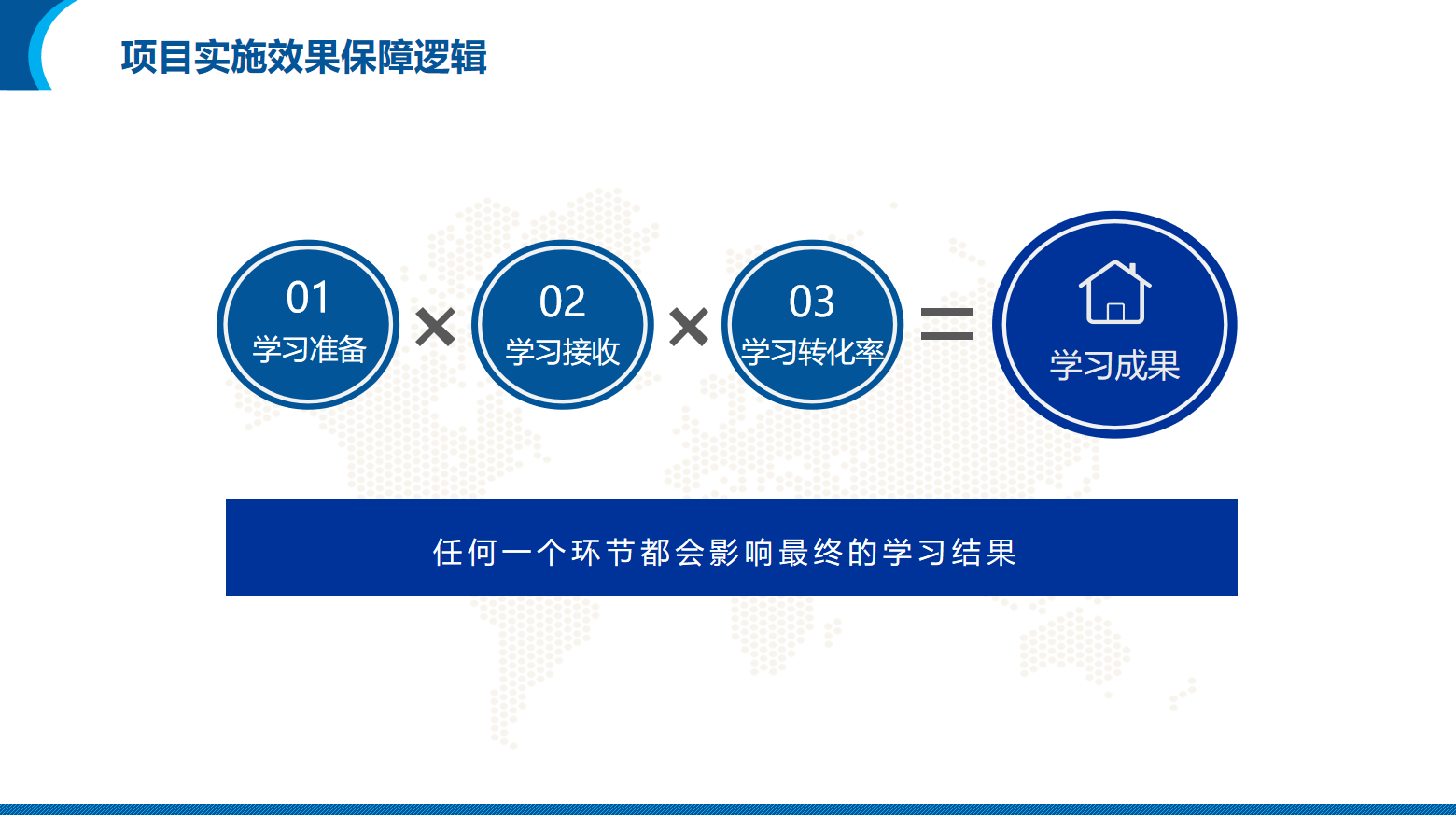 项目实施效果保障逻辑

01
学习准备

×

02
学习接收

×

03
学习转化率

=

学习成果

任何一个环节都会影响最终的学习结果